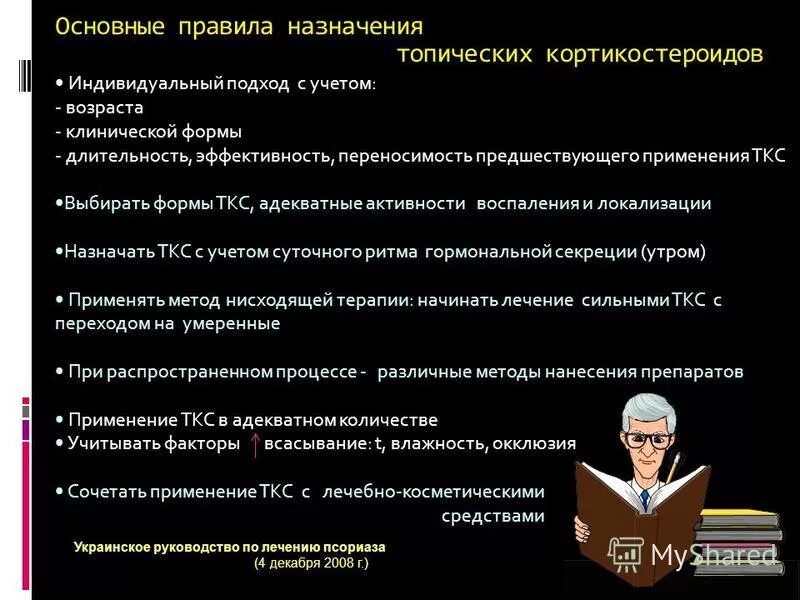 Основные правила назначения топических кортикостероидов

• Индивидуальный подход с учетом:
- возраста
- клинической формы
- длительность, эффективность, переносимость предшествующего применения ТКС

•Выбирать формы ТКС, адекватные активности воспаления и локализации

•Назначать ТКС с учетом суточного ритма гормональной секреции (утром)

• Применять метод нисходящей терапии: начинать лечение сильными ТКС с переходом на умеренные

• При распространенном процессе - различные методы нанесения препаратов

• Применение ТКС в адекватном количестве
• Учитывать факторы ↑ всасывание: t, влажность, окклюзия

• Сочетать применение ТКС с лечебно-косметическими средствами

Украинское руководство по лечению псориаза
(4 декабря 2008 г.)

MyShared